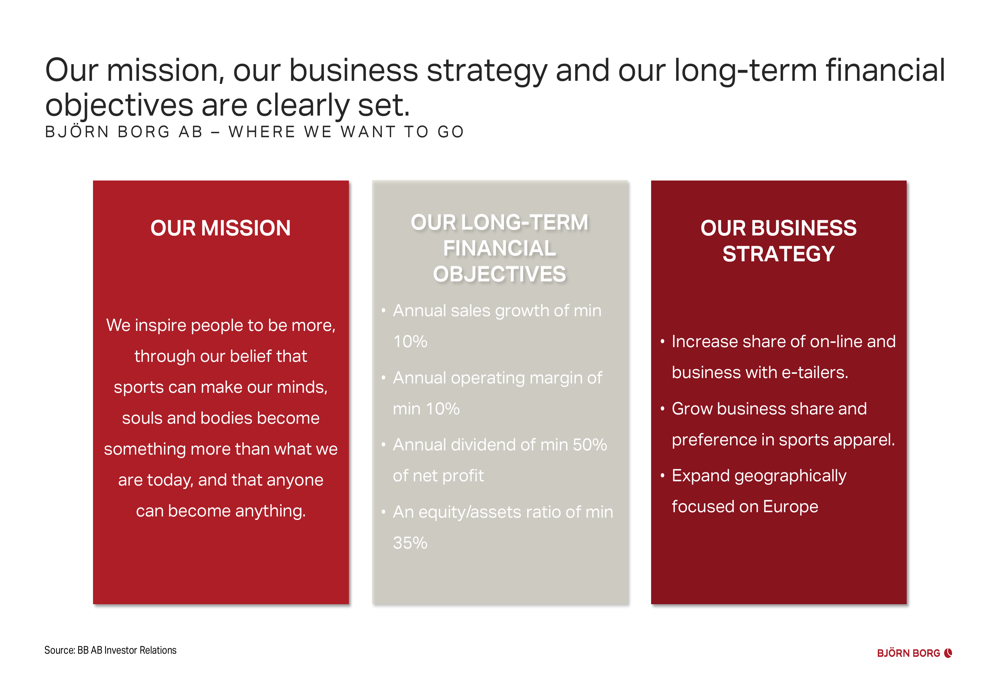 Our mission, our business strategy and our long-term financial objectives are clearly set.
BJÖRN BORG AB – WHERE WE WANT TO GO

OUR MISSION

We inspire people to be more, through our belief that sports can make our minds, souls and bodies become something more than what we are today, and that anyone can become anything.

OUR LONG-TERM FINANCIAL OBJECTIVES

• Annual sales growth of min 10%
• Annual operating margin of min 10%
• Annual dividend of min 50% of net profit
• An equity/assets ratio of min 35%

OUR BUSINESS STRATEGY

• Increase share of on-line and business with e-tailers.
• Grow business share and preference in sports apparel.
• Expand geographically focused on Europe

Source: BB AB Investor Relations

BJÖRN BORG